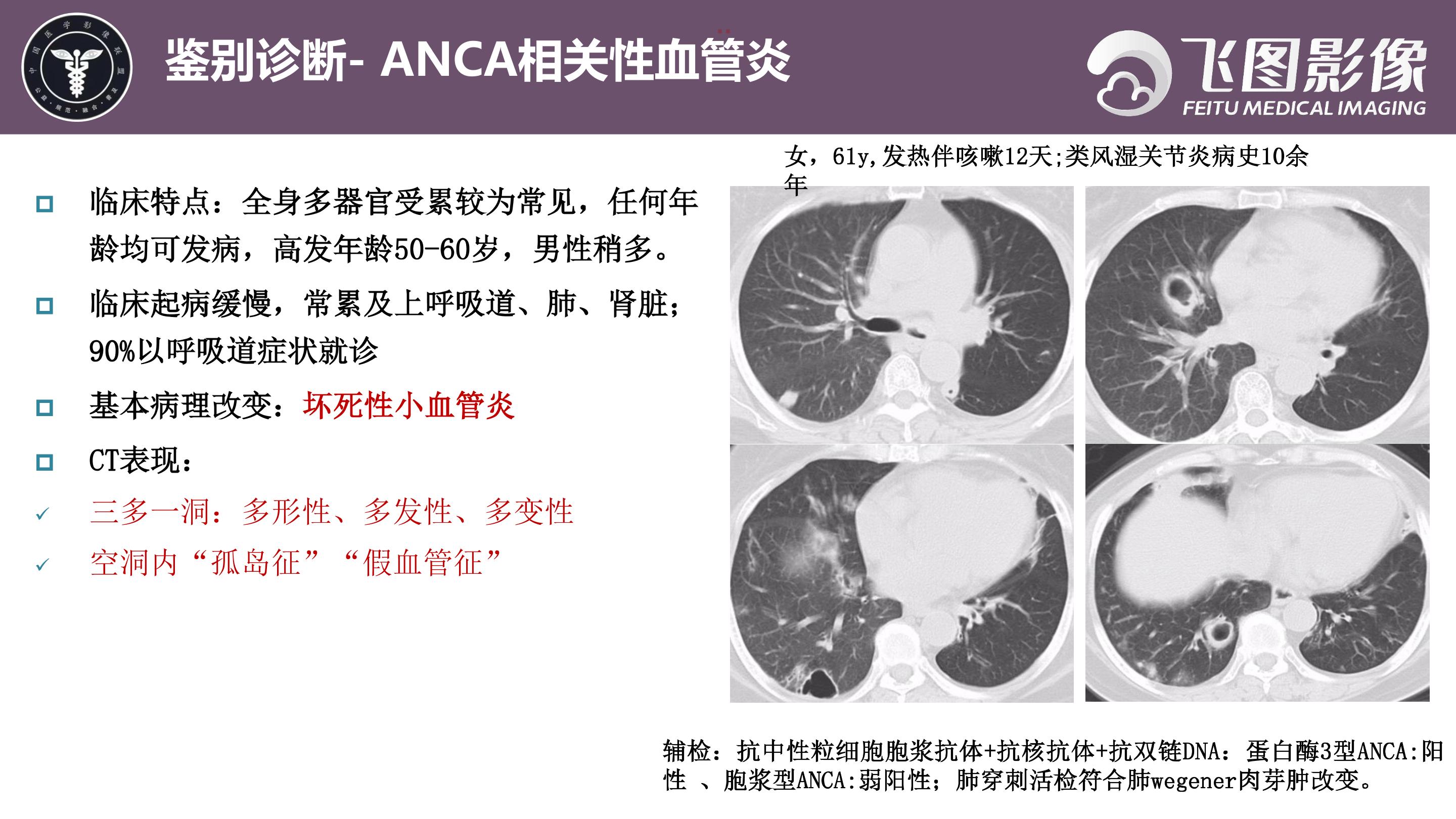 鉴别诊断- ANCA相关性血管炎

飞图影像
FEITU MEDICAL IMAGING

□ 临床特点：全身多器官受累较为常见，任何年龄均可发病，高发年龄50-60岁，男性稍多。

□ 临床起病缓慢，常累及上呼吸道、肺、肾脏；90%以呼吸道症状就诊

□ 基本病理改变：坏死性小血管炎

□ CT表现：

✓ 三多一洞：多形性、多发性、多变性

✓ 空洞内“孤岛征”“假血管征”

女，61y,发热伴咳嗽12天;类风湿关节炎病史10余年

辅检：抗中性粒细胞胞浆抗体+抗核抗体+抗双链DNA：蛋白酶3型ANCA:阳性 、胞浆型ANCA:弱阳性；肺穿刺活检符合肺wegener肉芽肿改变。